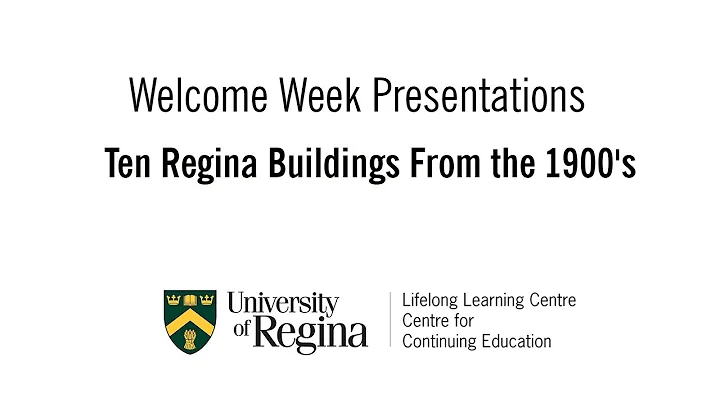 Welcome Week Presentations

Ten Regina Buildings From the 1900's

University of Regina

Lifelong Learning Centre
Centre for
Continuing Education